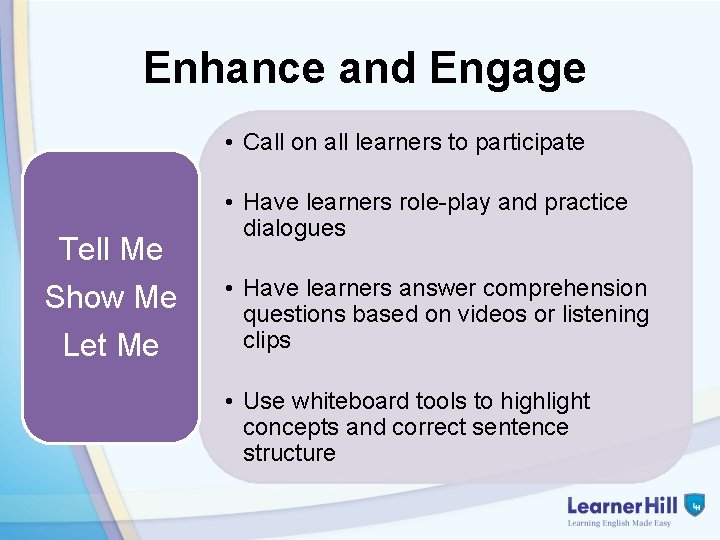 Enhance and Engage

Tell Me
Show Me
Let Me

• Call on all learners to participate

• Have learners role-play and practice dialogues

• Have learners answer comprehension questions based on videos or listening clips

• Use whiteboard tools to highlight concepts and correct sentence structure

LearnerHill
Learning English Made Easy